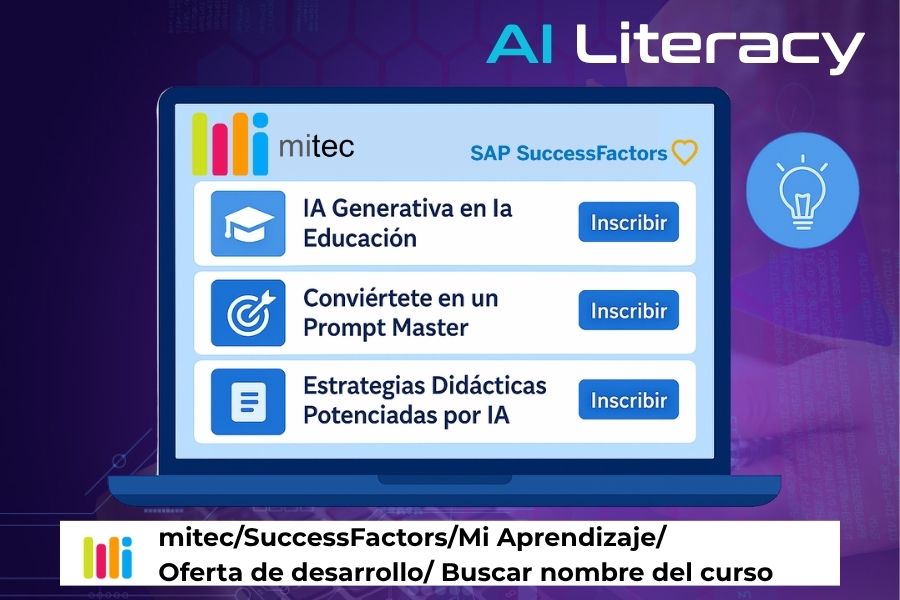 AI Literacy

mitec

SAP SuccessFactors

IA Generativa en la Educación

Inscribir

Conviértete en un Prompt Master

Inscribir

Estrategias Didácticas Potenciadas por IA

Inscribir

mitec/SuccessFactors/Mi Aprendizaje/
Oferta de desarrollo/ Buscar nombre del curso